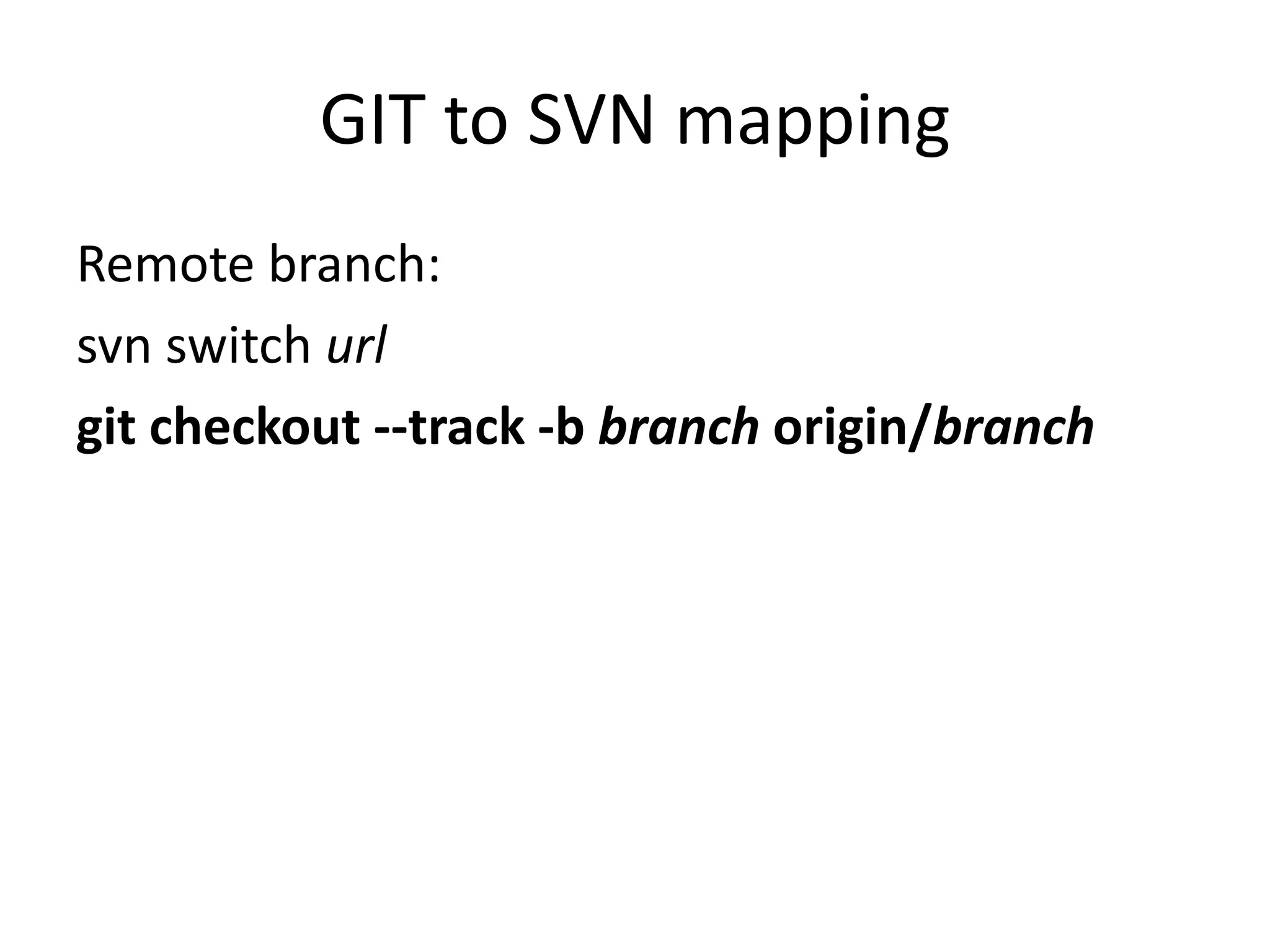 GIT to SVN mapping

Remote branch:

svn switch url

git checkout --track -b branch origin/branch